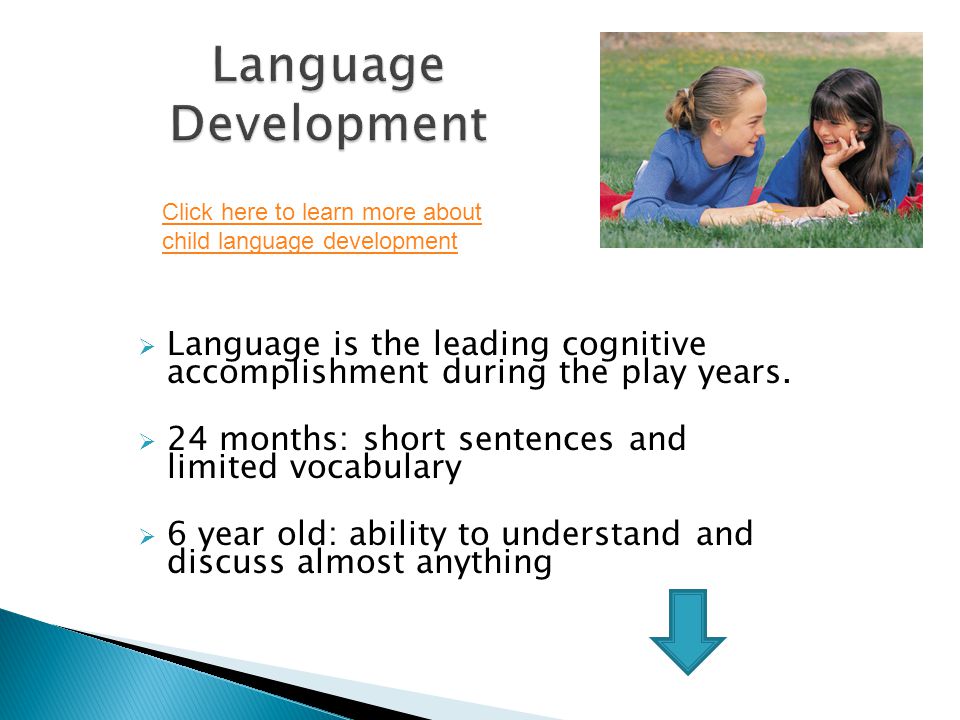 Language Development

Click here to learn more about child language development

Language is the leading cognitive accomplishment during the play years.

24 months: short sentences and limited vocabulary

6 year old: ability to understand and discuss almost anything